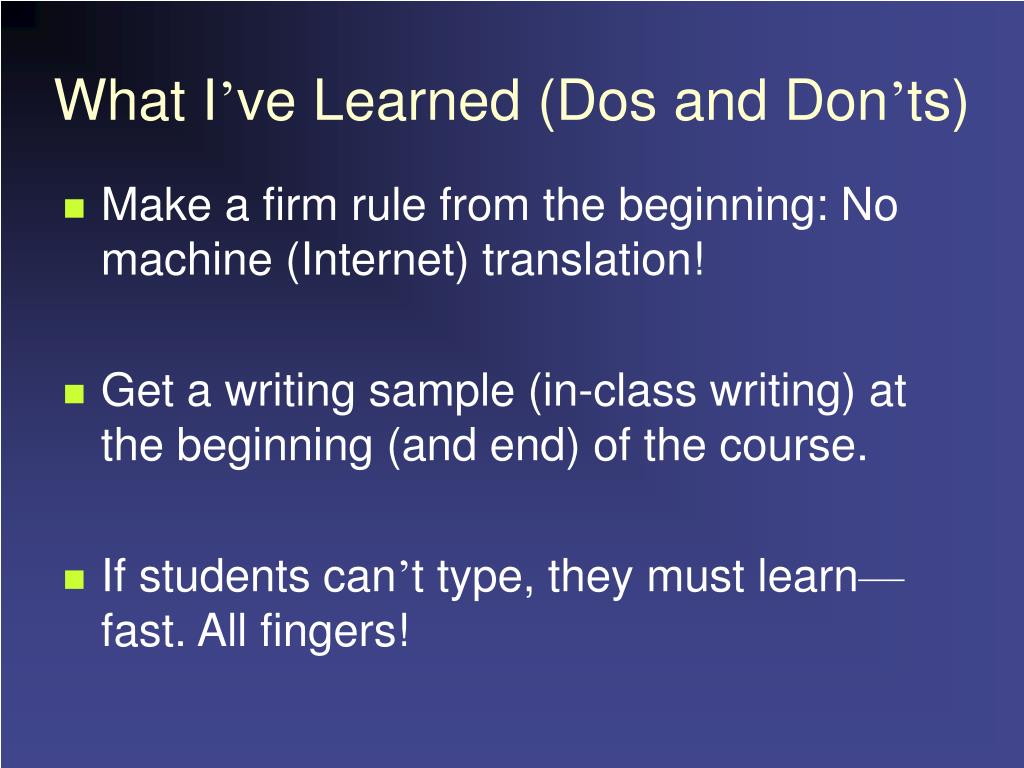 What I’ve Learned (Dos and Don’ts)

Make a firm rule from the beginning: No machine (Internet) translation!

Get a writing sample (in-class writing) at the beginning (and end) of the course.

If students can’t type, they must learn—fast. All fingers!